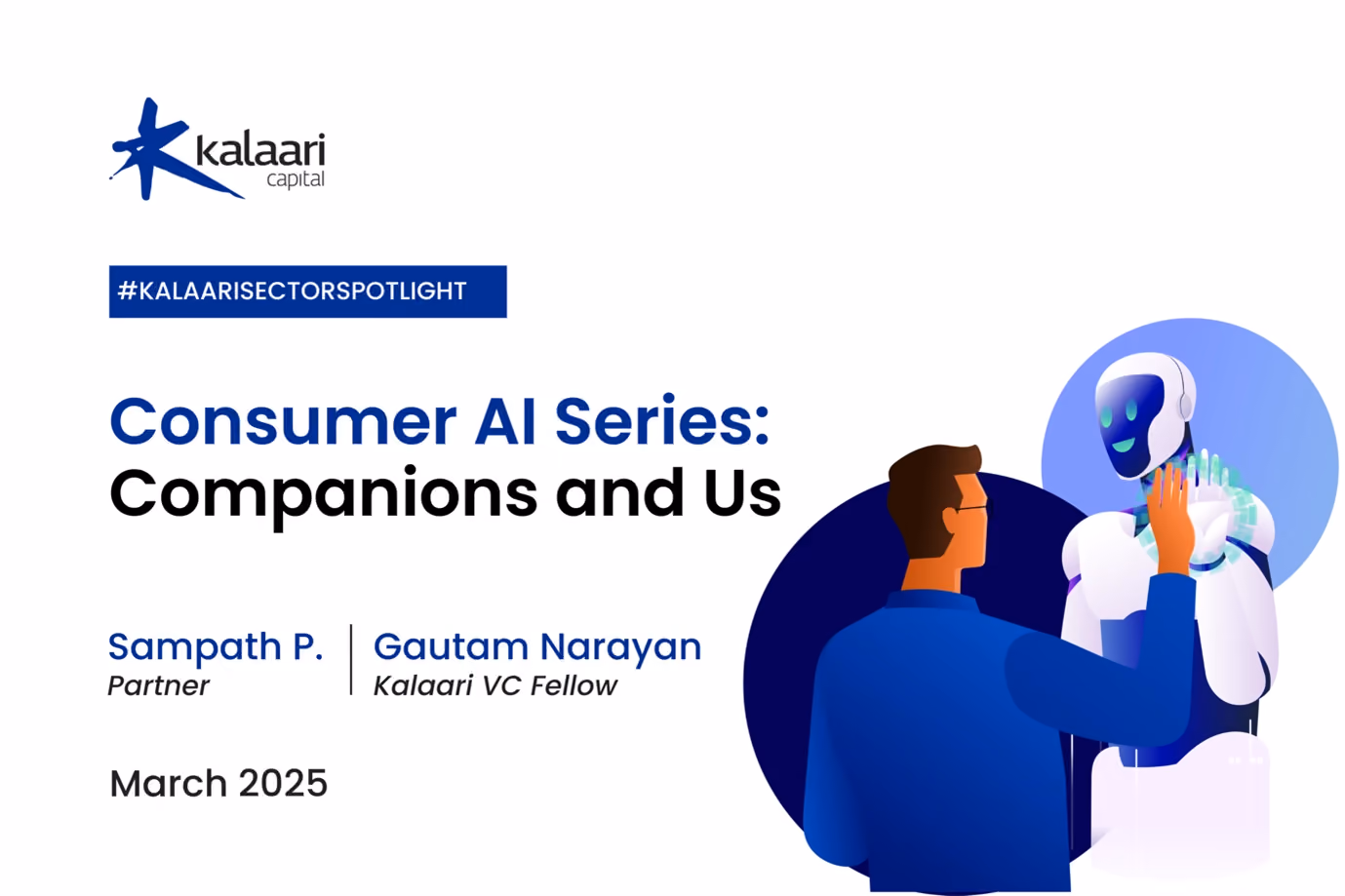 kalaari capital

#KALAARISECTORSPOTLIGHT

Consumer AI Series:
Companions and Us

Sampath P.
Partner

Gautam Narayan
Kalaari VC Fellow

March 2025